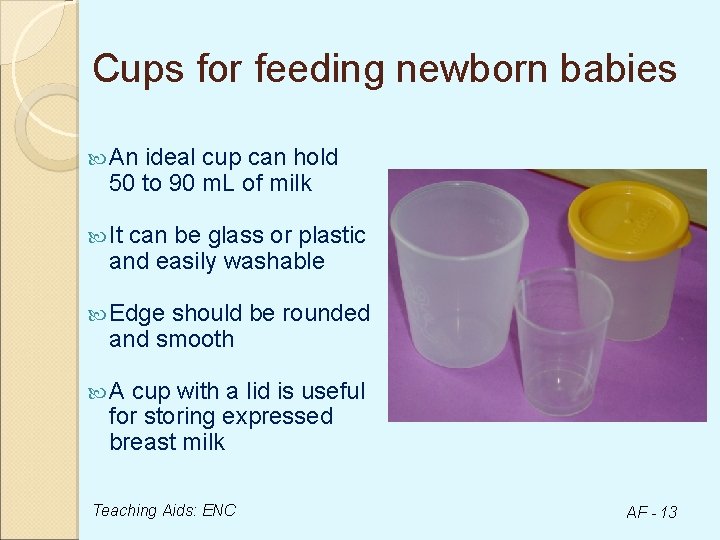 Cups for feeding newborn babies

An ideal cup can hold 50 to 90 mL of milk

It can be glass or plastic and easily washable

Edge should be rounded and smooth

A cup with a lid is useful for storing expressed breast milk

Teaching Aids: ENC

AF - 13